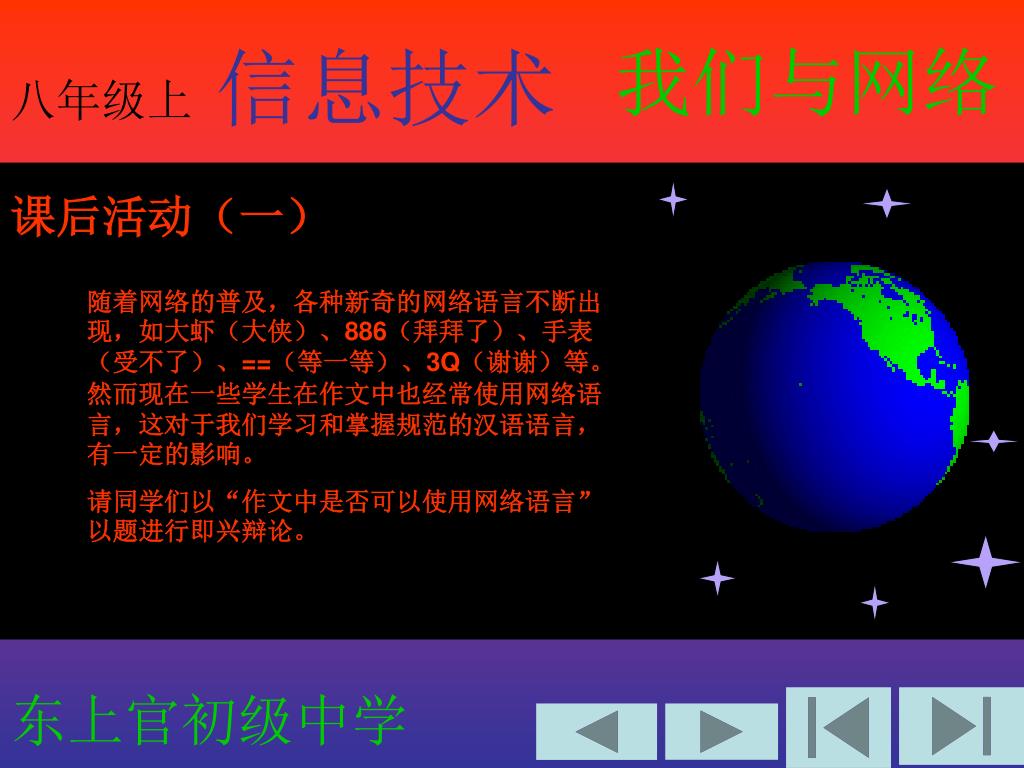 八年级上 信息技术 我们与网络

课后活动（一）

随着网络的普及，各种新奇的网络语言不断出现，如大虾（大侠）、886（拜拜了）、手表（受不了）、==（等一等）、3Q（谢谢）等。然而现在一些学生在作文中也经常使用网络语言，这对于我们学习和掌握规范的汉语语言，有一定的影响。

请同学们以“作文中是否可以使用网络语言”以题进行即兴辩论。

东上官初级中学